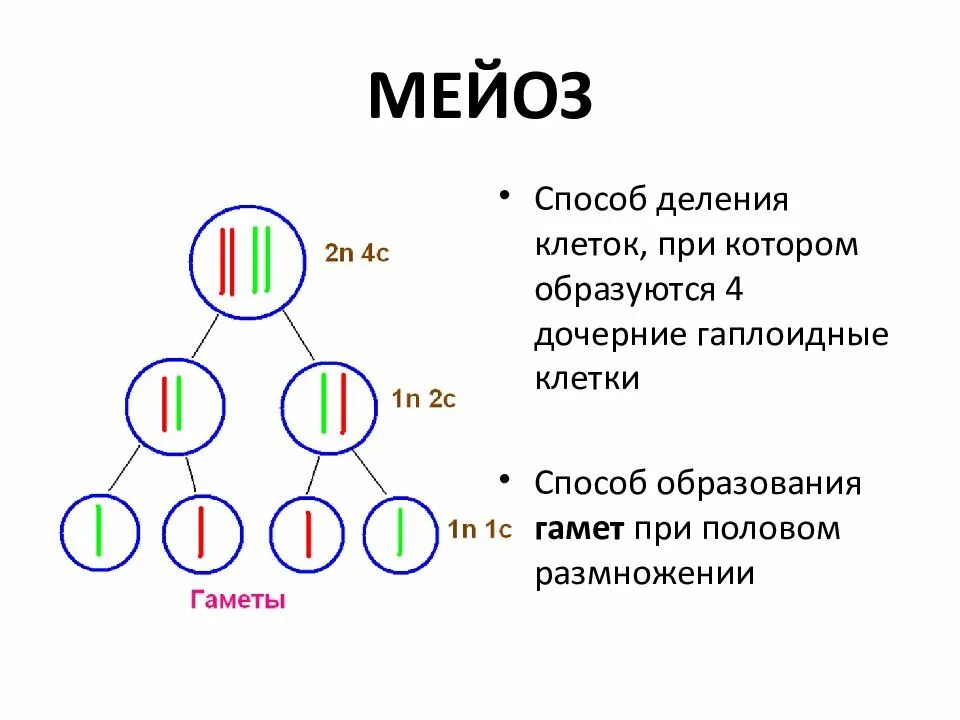 МЕЙОЗ

2n 4c

1n 2c

1n 1c

Гаметы

• Способ деления клеток, при котором образуются 4 дочерние гаплоидные клетки

• Способ образования гамет при половом размножении